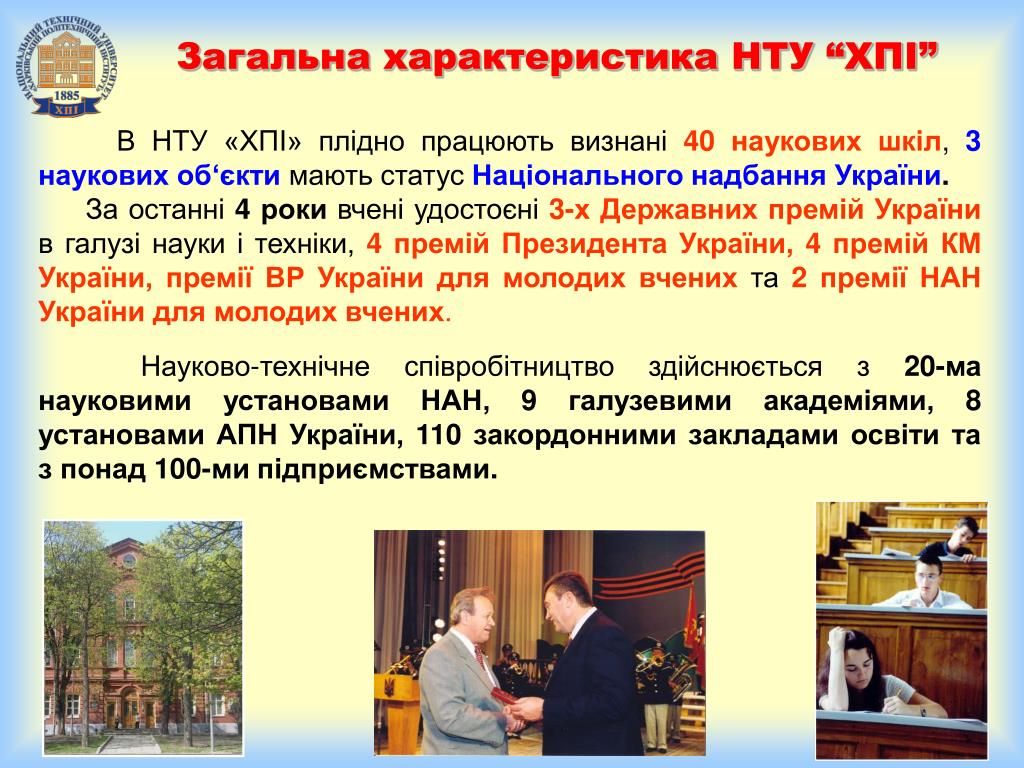 НАЦІОНАЛЬНИЙ ТЕХНІЧНИЙ УНІВЕРСИТЕТ ХАРКІВСЬКИЙ ПОЛІТЕХНІЧНИЙ ІНСТИТУТ
1885
ХПІ

Загальна характеристика НТУ “ХПІ”

В НТУ «ХПІ» плідно працюють визнані 40 наукових шкіл, 3 наукових об‘єкти мають статус Національного надбання України.

За останні 4 роки вчені удостоєні 3-х Державних премій України в галузі науки і техніки, 4 премій Президента України, 4 премій КМ України, премії ВР України для молодих вчених та 2 премії НАН України для молодих вчених.

Науково-технічне співробітництво здійснюється з 20-ма науковими установами НАН, 9 галузевими академіями, 8 установами АПН України, 110 закордонними закладами освіти та з понад 100-ми підприємствами.